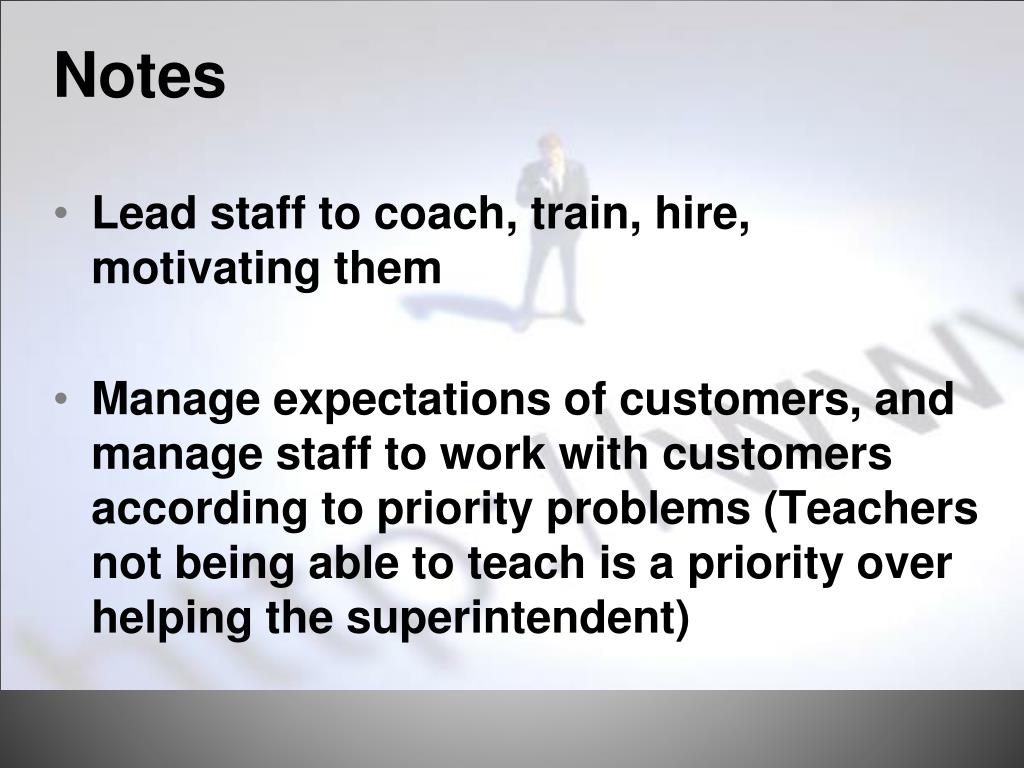 Notes

• Lead staff to coach, train, hire, motivating them

• Manage expectations of customers, and manage staff to work with customers according to priority problems (Teachers not being able to teach is a priority over helping the superintendent)